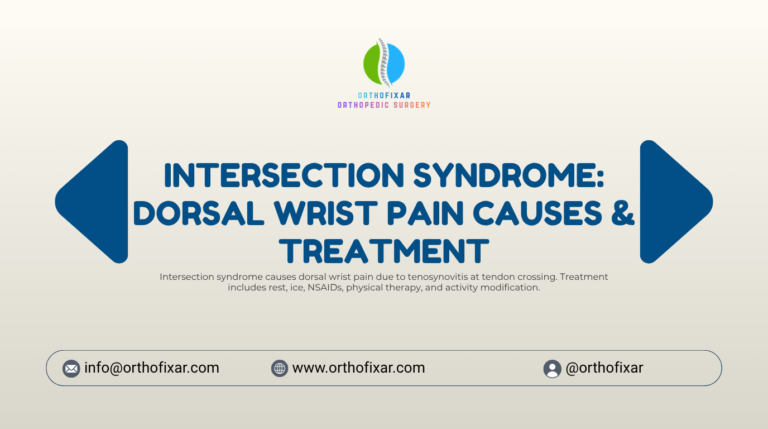 ORTHOFIXAR
ORTHOPEDIC SURGERY

INTERSECTION SYNDROME: DORSAL WRIST PAIN CAUSES & TREATMENT

Intersection syndrome causes dorsal wrist pain due to tenosynovitis at tendon crossing. Treatment includes rest, ice, NSAIDs, physical therapy, and activity modification.

info@orthofixar.com www.orthofixar.com @orthofixar